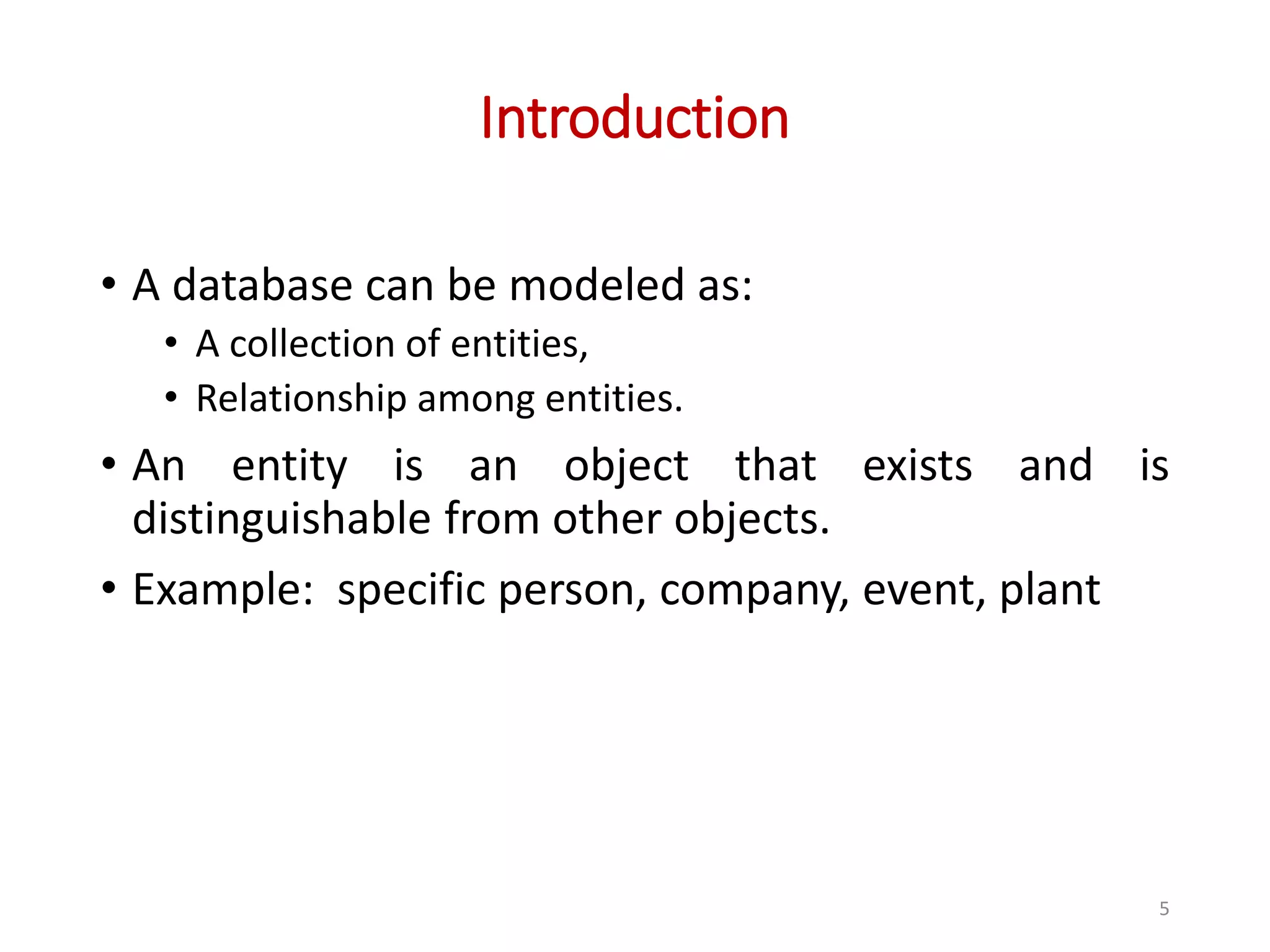 Introduction

• A database can be modeled as:
  • A collection of entities,
  • Relationship among entities.
• An entity is an object that exists and is distinguishable from other objects.
• Example: specific person, company, event, plant

5